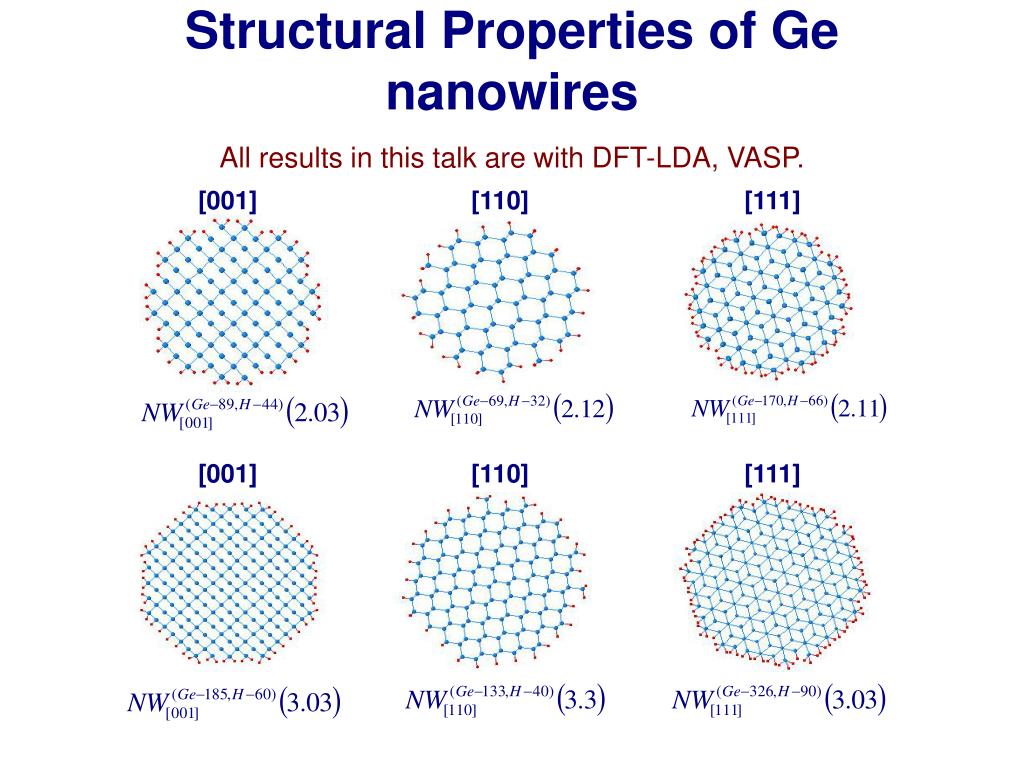 Structural Properties of Ge nanowires

All results in this talk are with DFT-LDA, VASP.

[001]

[110]

[111]

$NW_{[001]}^{(Ge-89,H-44)}(2.03)$

$NW_{[110]}^{(Ge-69,H-32)}(2.12)$

$NW_{[111]}^{(Ge-170,H-66)}(2.11)$

[001]

[110]

[111]

$NW_{[001]}^{(Ge-185,H-60)}(3.03)$

$NW_{[110]}^{(Ge-133,H-40)}(3.3)$

$NW_{[111]}^{(Ge-326,H-90)}(3.03)$